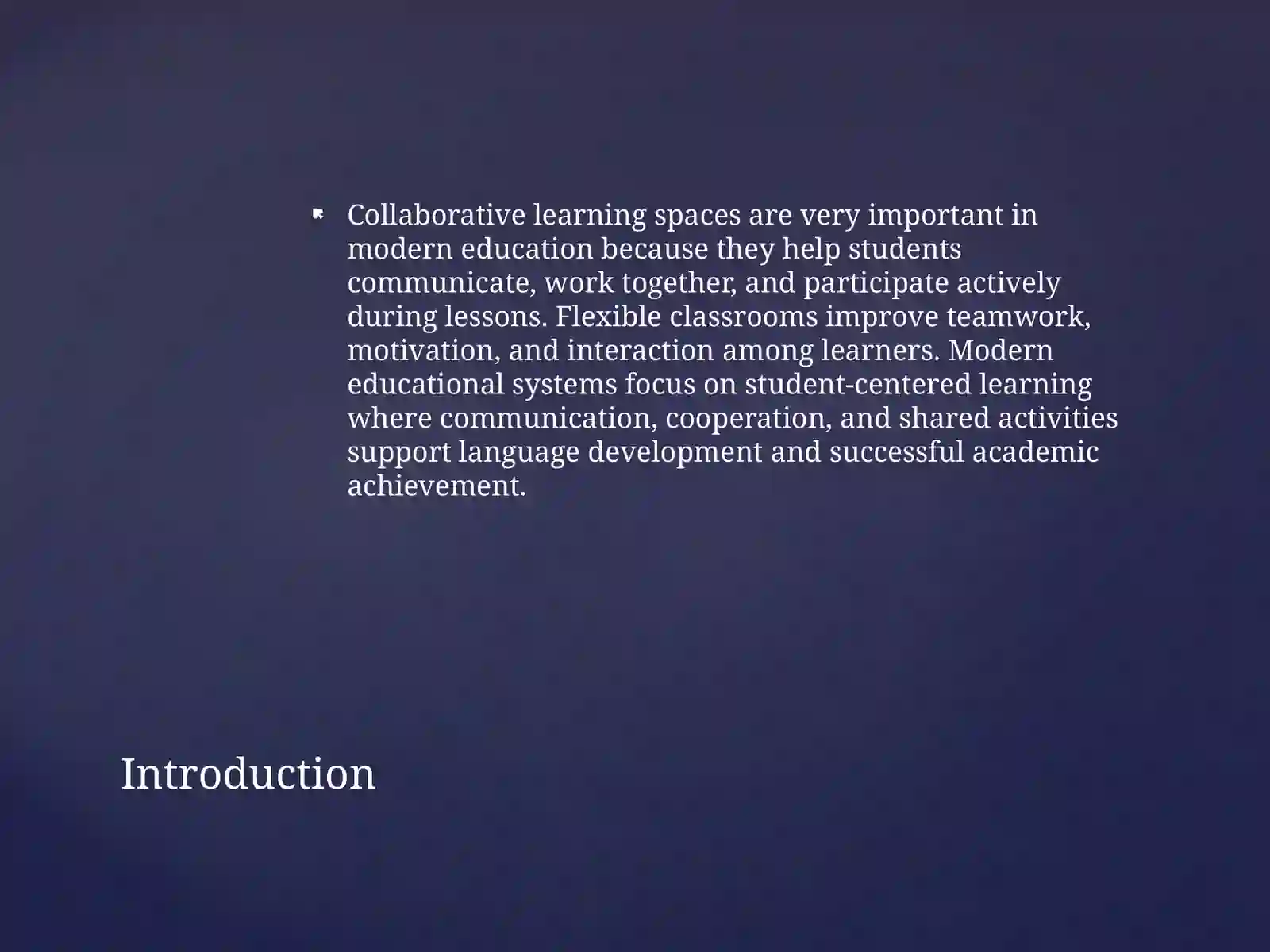 Collaborative learning spaces are very important in modern education because they help students communicate, work together, and participate actively during lessons. Flexible classrooms improve teamwork, motivation, and interaction among learners. Modern educational systems focus on student-centered learning where communication, cooperation, and shared activities support language development and successful academic achievement.

Introduction